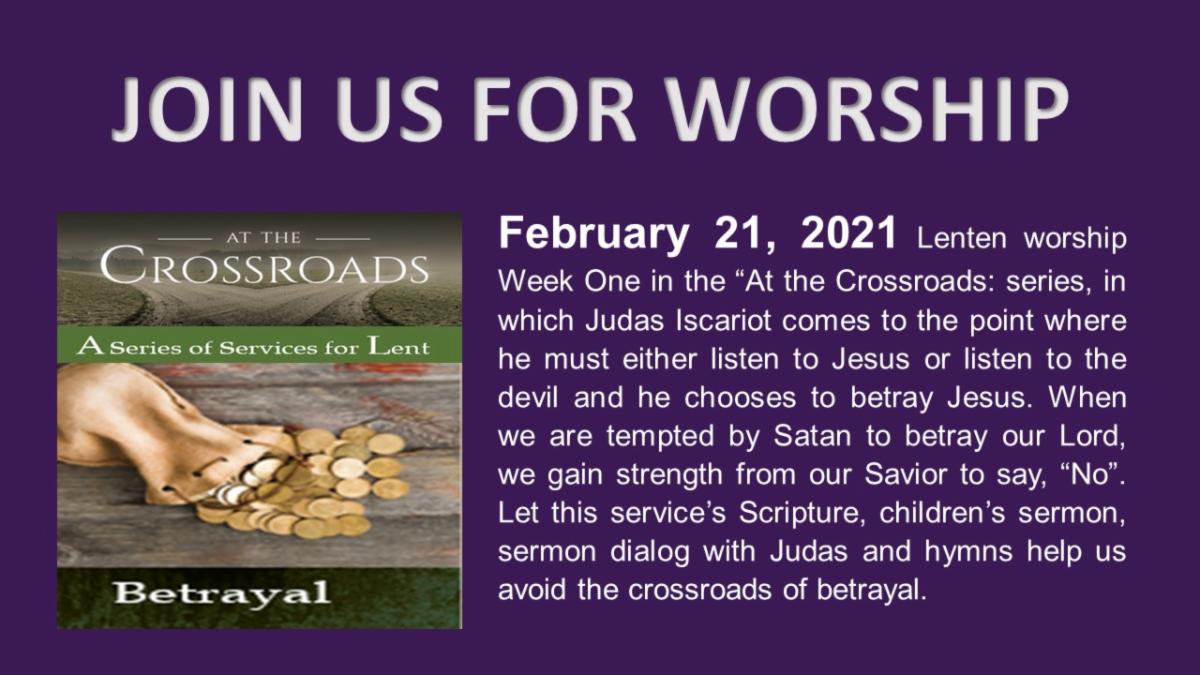 JOIN US FOR WORSHIP

AT THE
CROSSROADS
A Series of Services for Lent

Betrayal

February 21, 2021 Lenten worship Week One in the “At the Crossroads: series, in which Judas Iscariot comes to the point where he must either listen to Jesus or listen to the devil and he chooses to betray Jesus. When we are tempted by Satan to betray our Lord, we gain strength from our Savior to say, “No”. Let this service’s Scripture, children’s sermon, sermon dialog with Judas and hymns help us avoid the crossroads of betrayal.